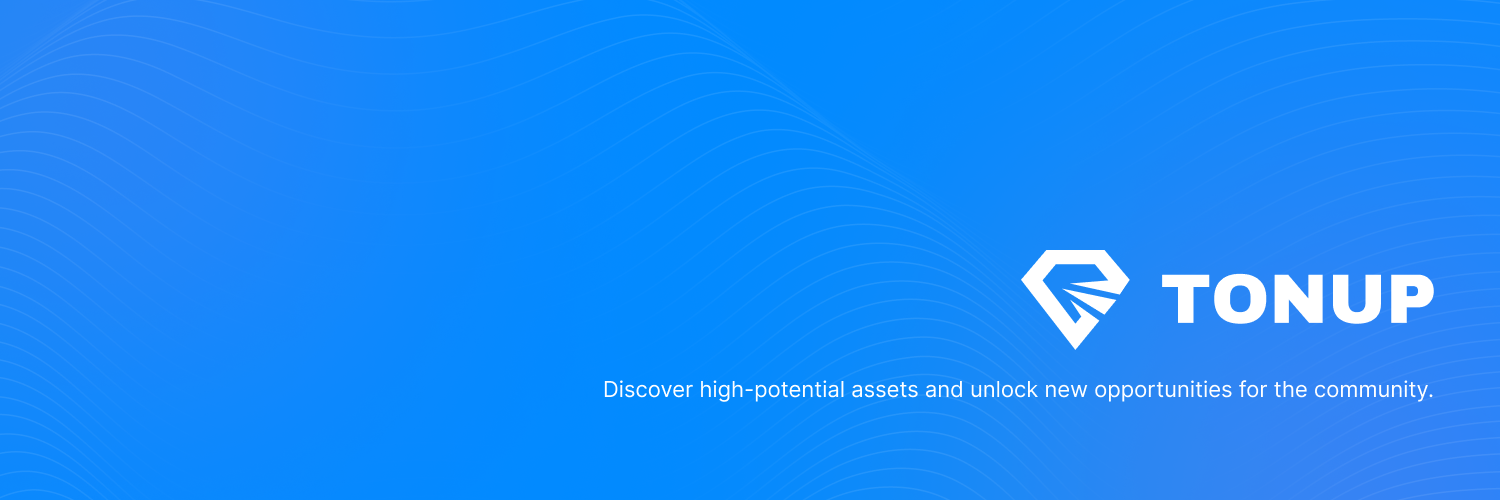 TONUP

Discover high-potential assets and unlock new opportunities for the community.